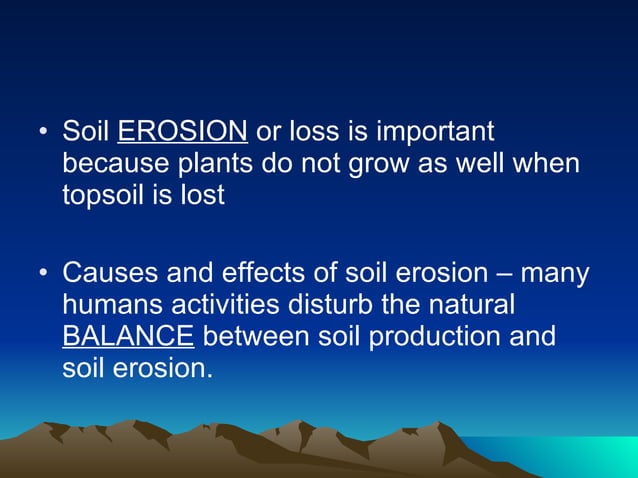 • Soil EROSION or loss is important because plants do not grow as well when topsoil is lost

• Causes and effects of soil erosion – many humans activities disturb the natural BALANCE between soil production and soil erosion.